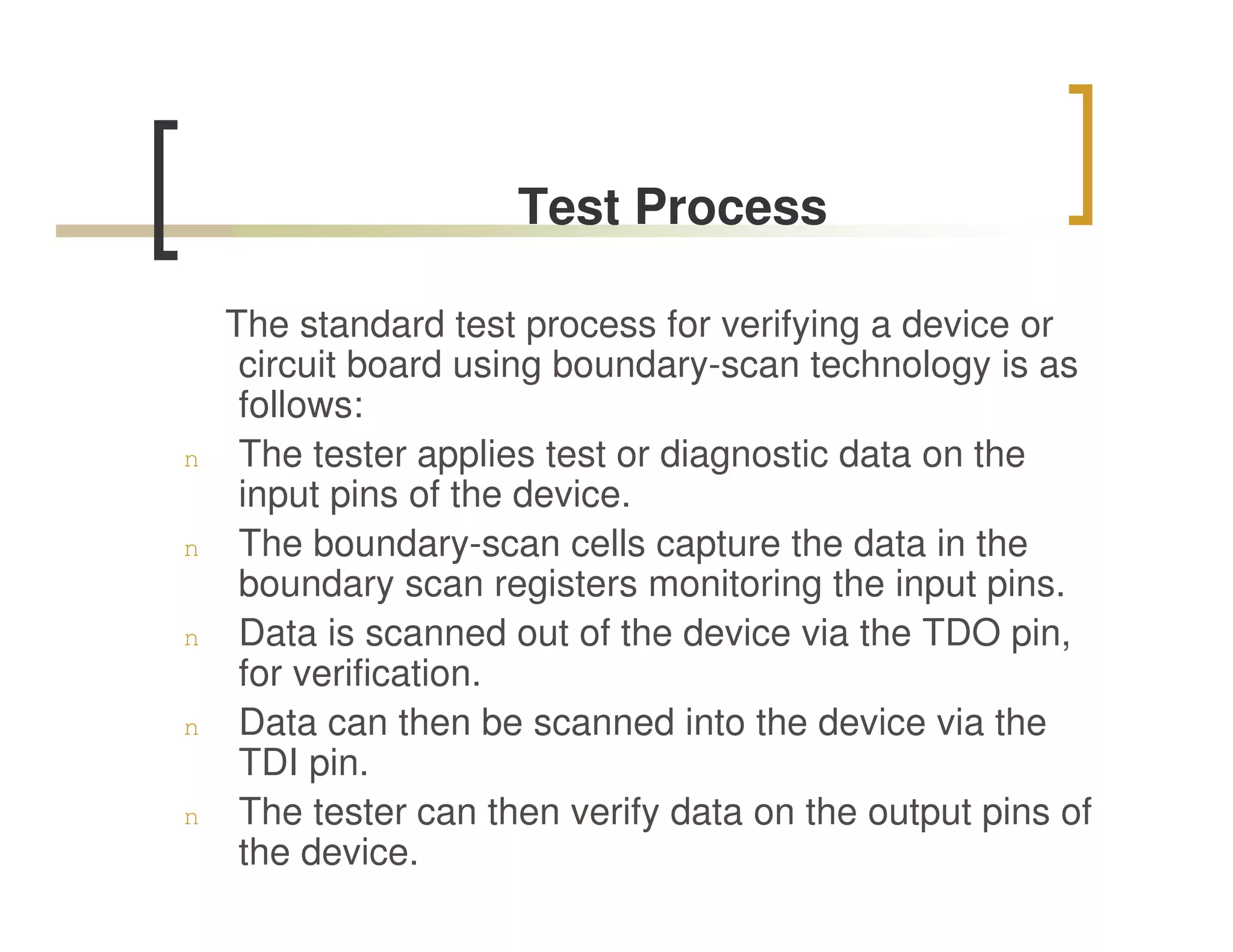 Test Process

The standard test process for verifying a device or circuit board using boundary-scan technology is as follows:

n The tester applies test or diagnostic data on the input pins of the device.

n The boundary-scan cells capture the data in the boundary scan registers monitoring the input pins.

n Data is scanned out of the device via the TDO pin, for verification.

n Data can then be scanned into the device via the TDI pin.

n The tester can then verify data on the output pins of the device.